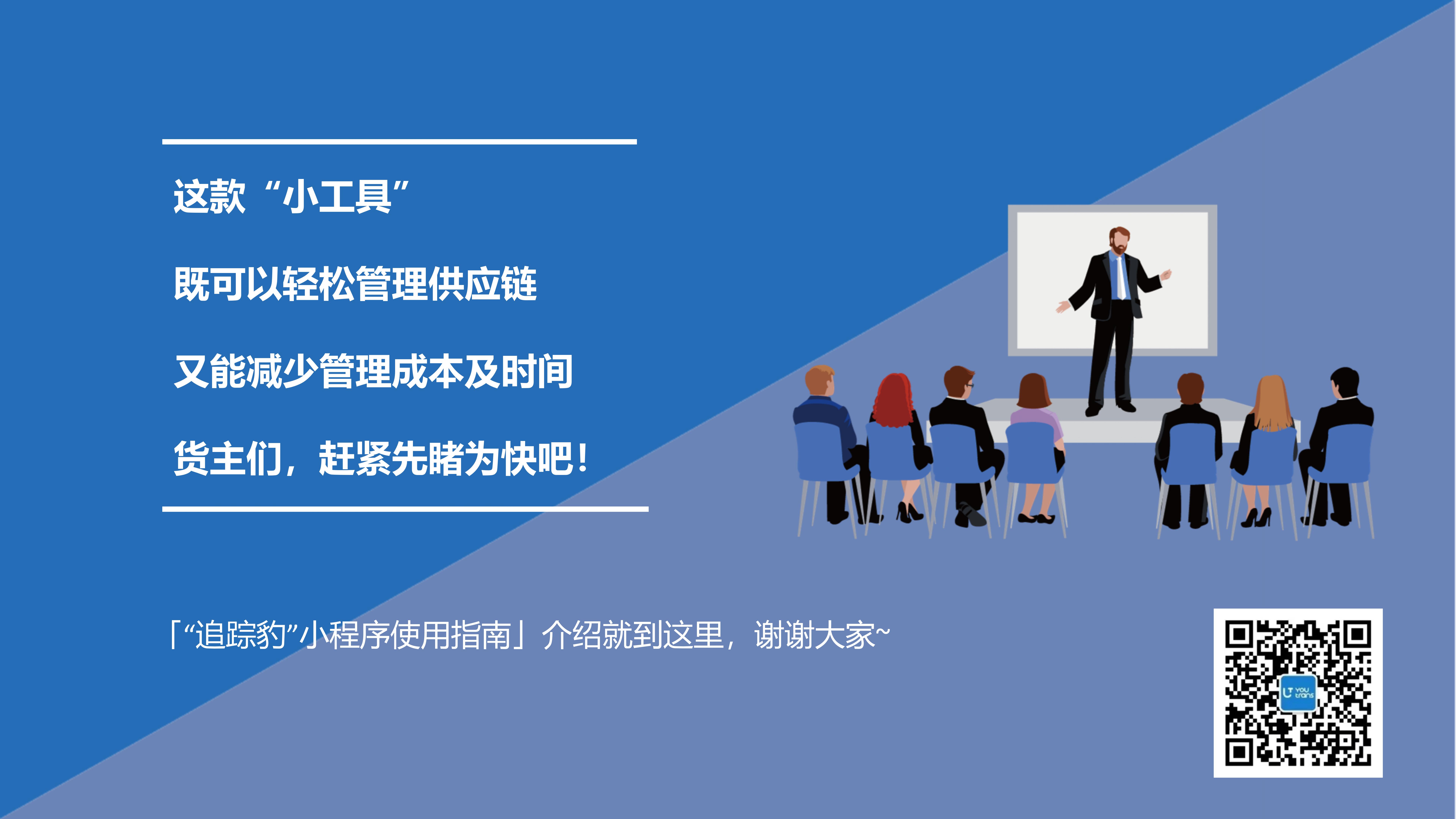 这款“小工具”

既可以轻松管理供应链

又能减少管理成本及时间

货主们，赶紧先睹为快吧！

「“追踪豹”小程序使用指南」介绍就到这里，谢谢大家~

you trans